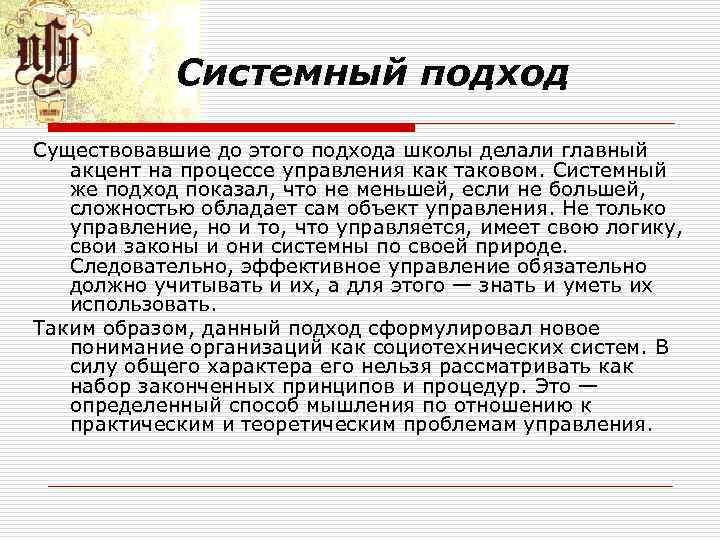 Системный подход

Существовавшие до этого подхода школы делали главный акцент на процессе управления как таковом. Системный же подход показал, что не меньшей, если не большей, сложностью обладает сам объект управления. Не только управление, но и то, что управляется, имеет свою логику, свои законы и они системны по своей природе. Следовательно, эффективное управление обязательно должно учитывать и их, а для этого — знать и уметь их использовать.

Таким образом, данный подход сформулировал новое понимание организаций как социотехнических систем. В силу общего характера его нельзя рассматривать как набор законченных принципов и процедур. Это — определенный способ мышления по отношению к практическим и теоретическим проблемам управления.